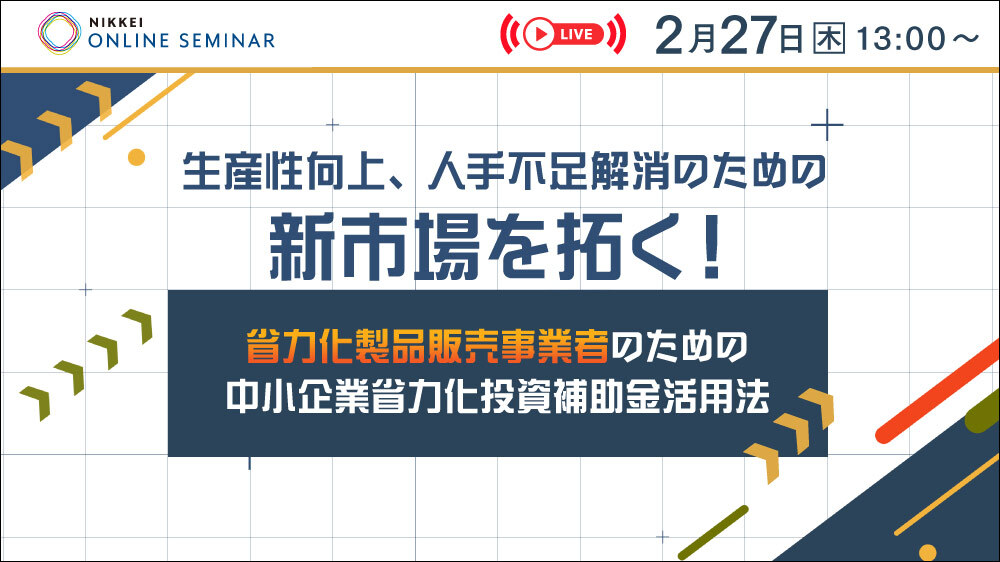 NIKKEI
ONLINE SEMINAR

LIVE

2月27日 木 13:00～

生産性向上、人手不足解消のための
新市場を拓く！

省力化製品販売事業者のための
中小企業省力化投資補助金活用法